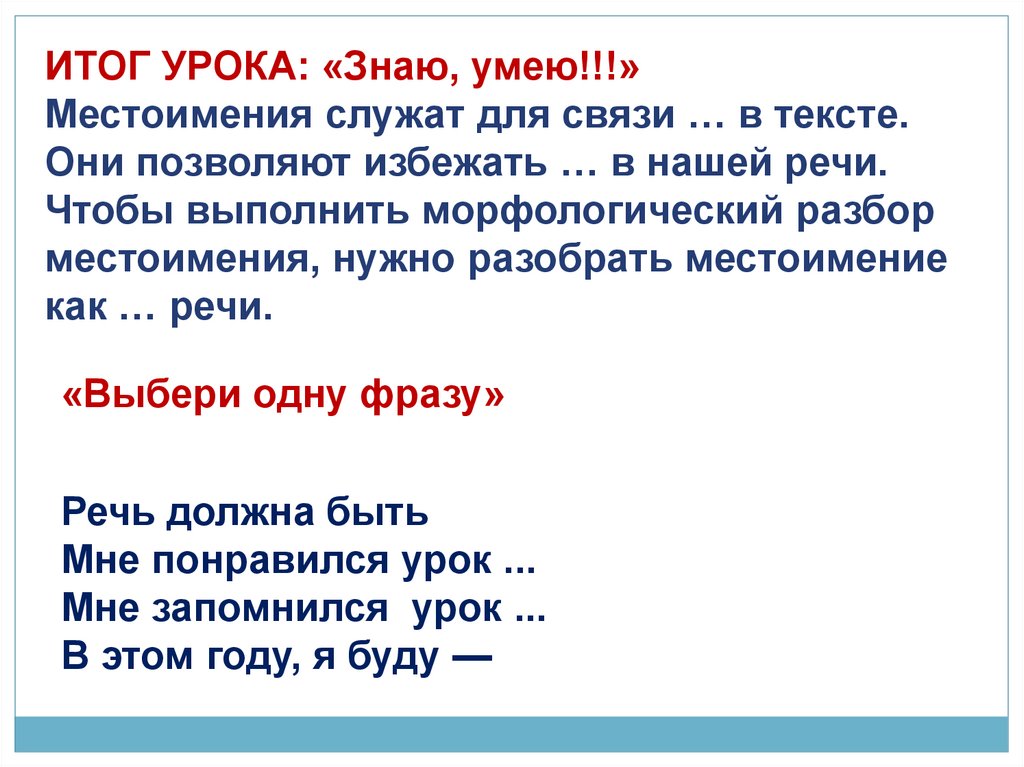 ИТОГ УРОКА: «Знаю, умею!!!»
Местоимения служат для связи … в тексте.
Они позволяют избежать … в нашей речи.
Чтобы выполнить морфологический разбор местоимения, нужно разобрать местоимение как … речи.

«Выбери одну фразу»

Речь должна быть
Мне понравился урок ...
Мне запомнился урок ...
В этом году, я буду —